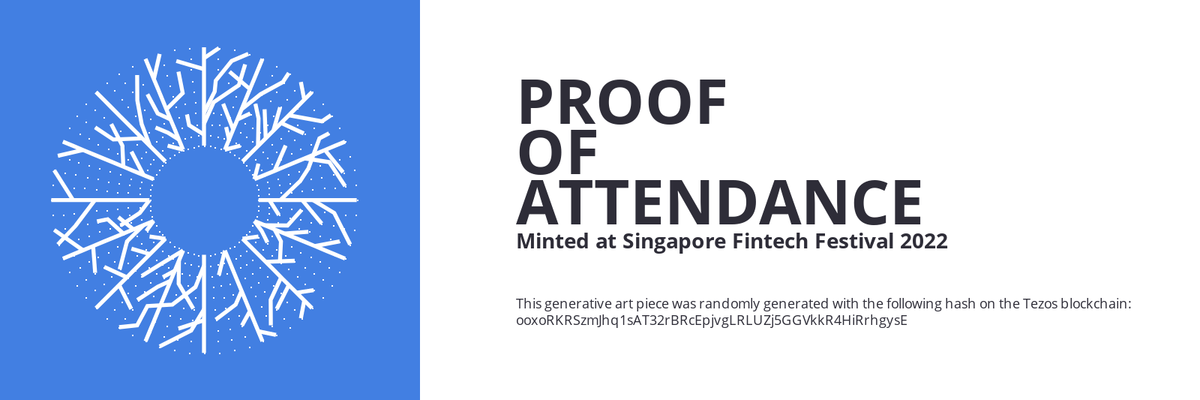 PROOF
OF
ATTENDANCE

Minted at Singapore Fintech Festival 2022

This generative art piece was randomly generated with the following hash on the Tezos blockchain: ooxoRKRSzmJhq1sAT32rBRcEpjvgLRLUZj5GGVkkR4HiRrhgysE